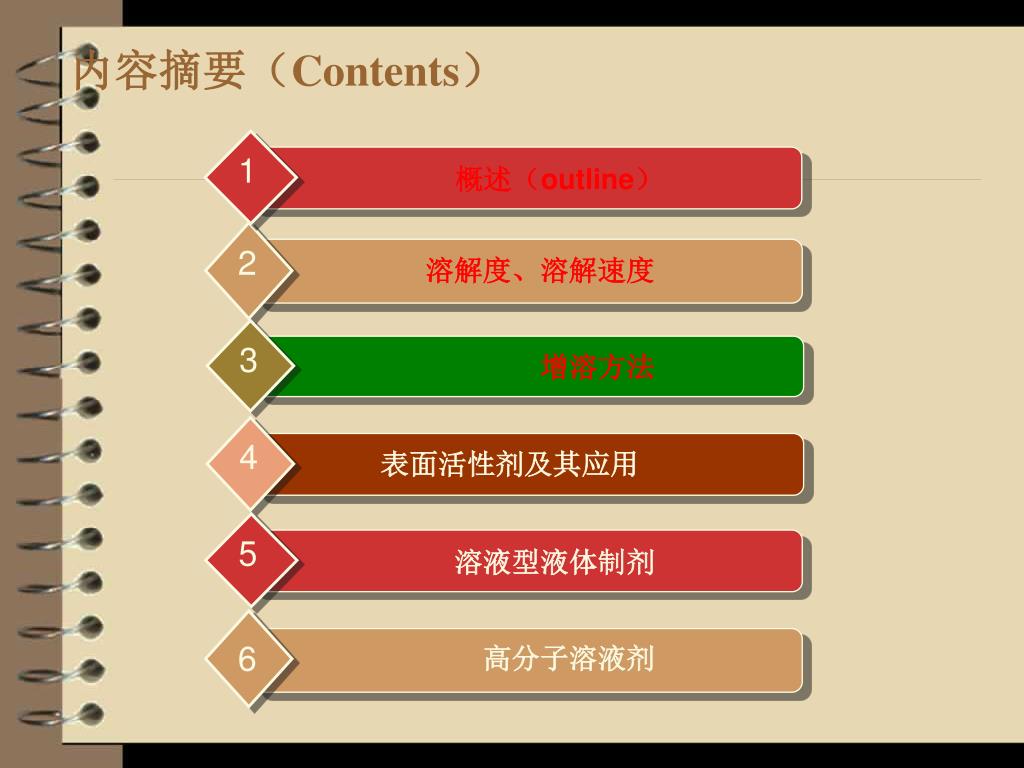 内容摘要（Contents）

1 概述（outline）

2 溶解度、溶解速度

3 增溶方法

4 表面活性剂及其应用

5 溶液型液体制剂

6 高分子溶液剂